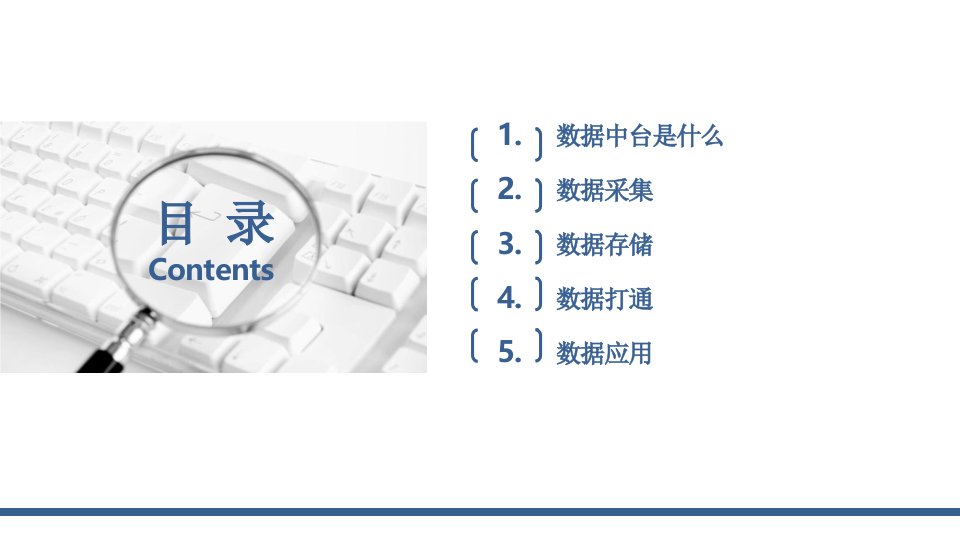 目 录
Contents

1. 数据中台是什么
2. 数据采集
3. 数据存储
4. 数据打通
5. 数据应用